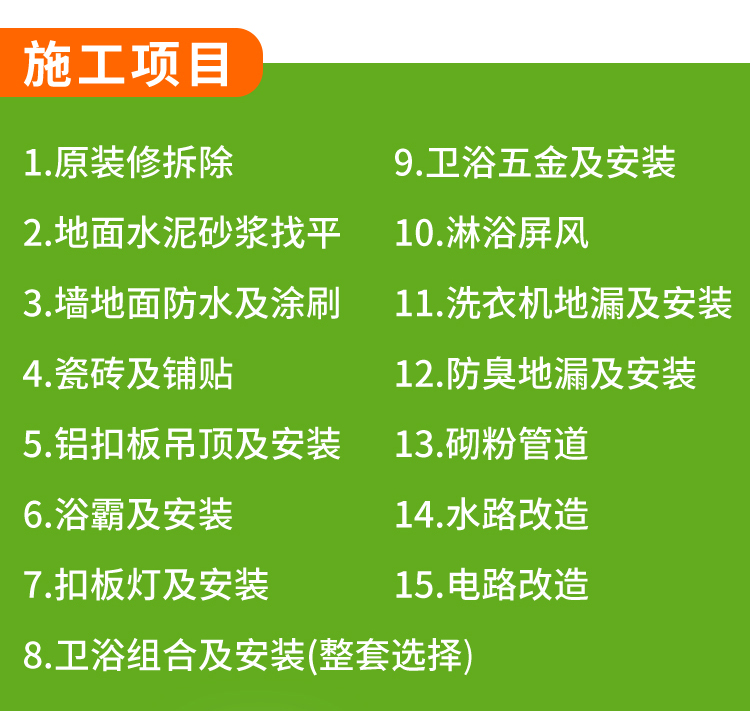 施工项目

1.原装修拆除
2.地面水泥砂浆找平
3.墙地面防水及涂刷
4.瓷砖及铺贴
5.铝扣板吊顶及安装
6.浴霸及安装
7.扣板灯及安装
8.卫浴组合及安装(整套选择)

9.卫浴五金及安装
10.淋浴屏风
11.洗衣机地漏及安装
12.防臭地漏及安装
13.砌粉管道
14.水路改造
15.电路改造